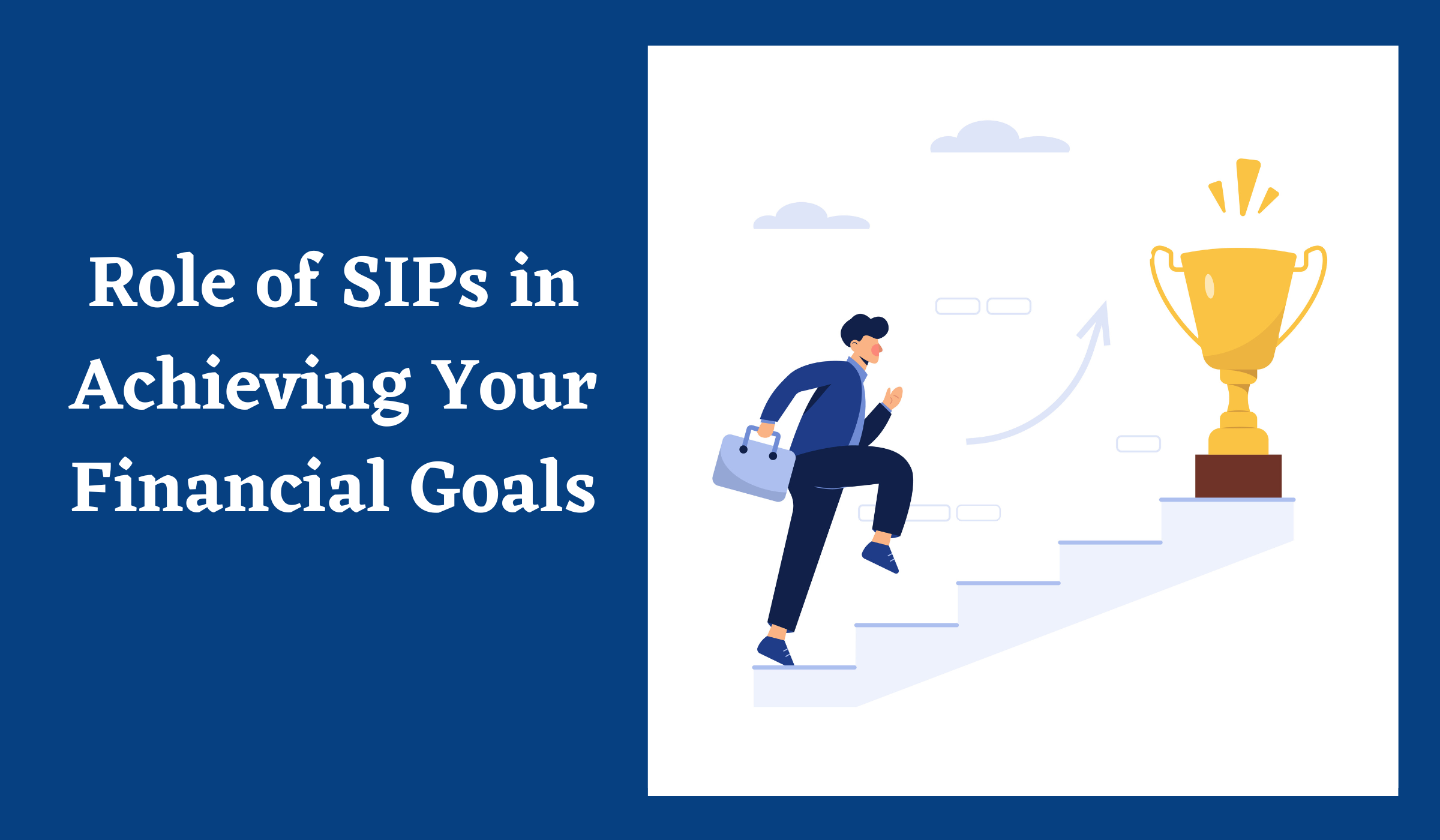 Role of SIPs in Achieving Your Financial Goals